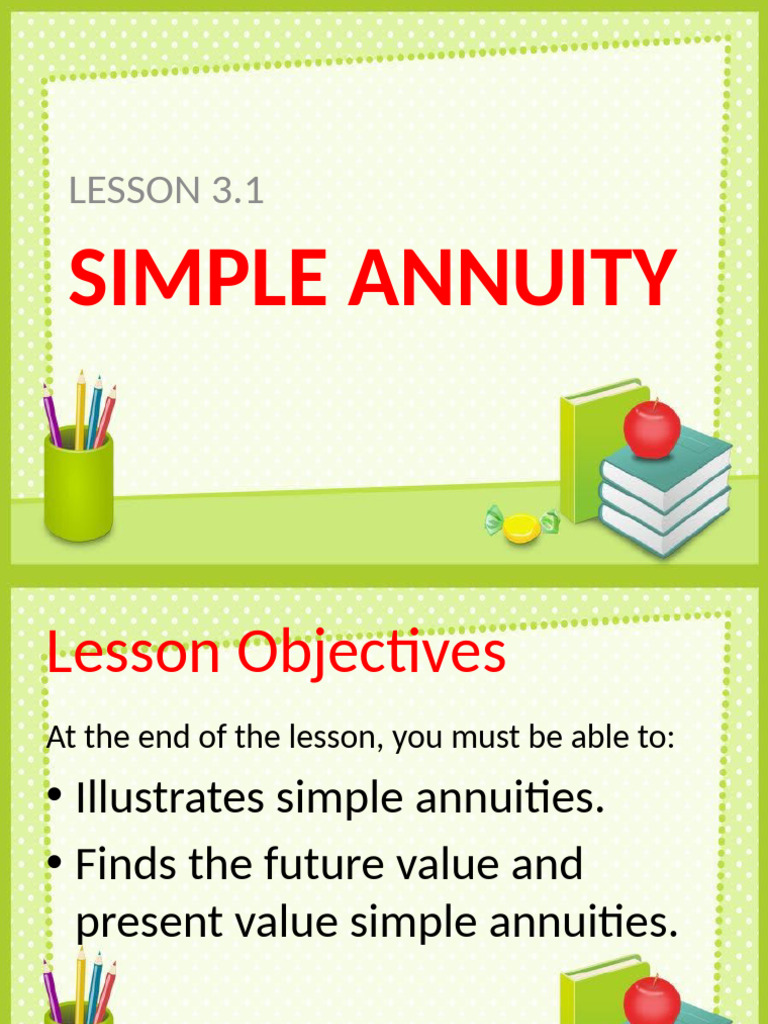 LESSON 3.1

SIMPLE ANNUITY

Lesson Objectives

At the end of the lesson, you must be able to:

• Illustrates simple annuities.
• Finds the future value and present value simple annuities.